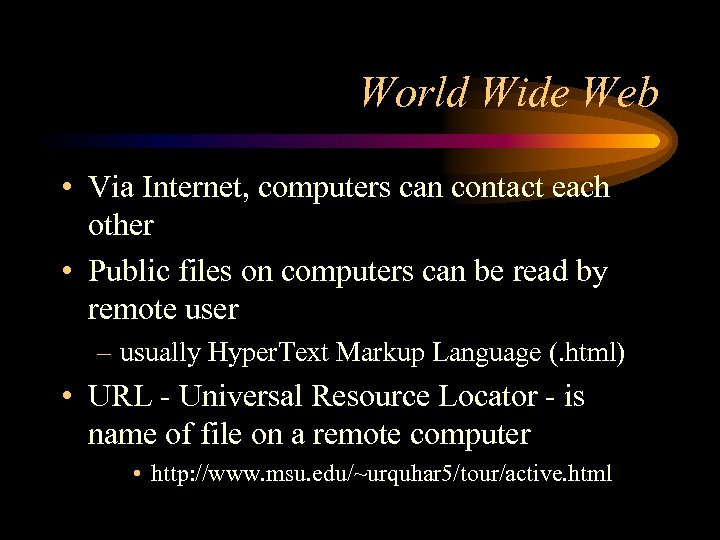 World Wide Web

• Via Internet, computers can contact each other

• Public files on computers can be read by remote user

– usually HyperText Markup Language (.html)

• URL - Universal Resource Locator - is name of file on a remote computer

• http://www.msu.edu/~urquhar5/tour/active.html